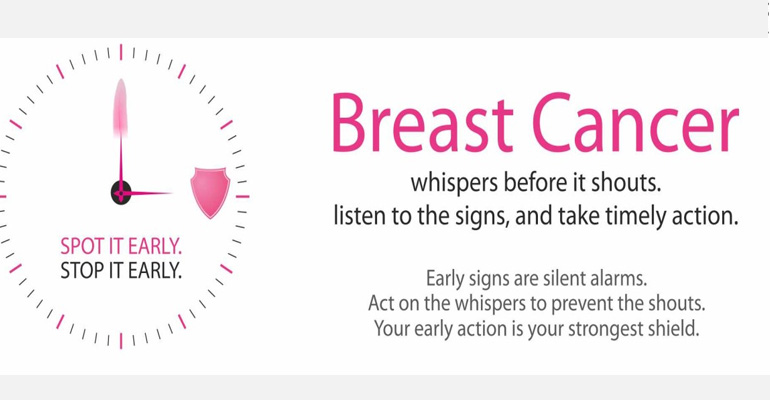 SPOT IT EARLY.
STOP IT EARLY.

Breast Cancer

whispers before it shouts.
listen to the signs, and take timely action.

Early signs are silent alarms.
Act on the whispers to prevent the shouts.
Your early action is your strongest shield.